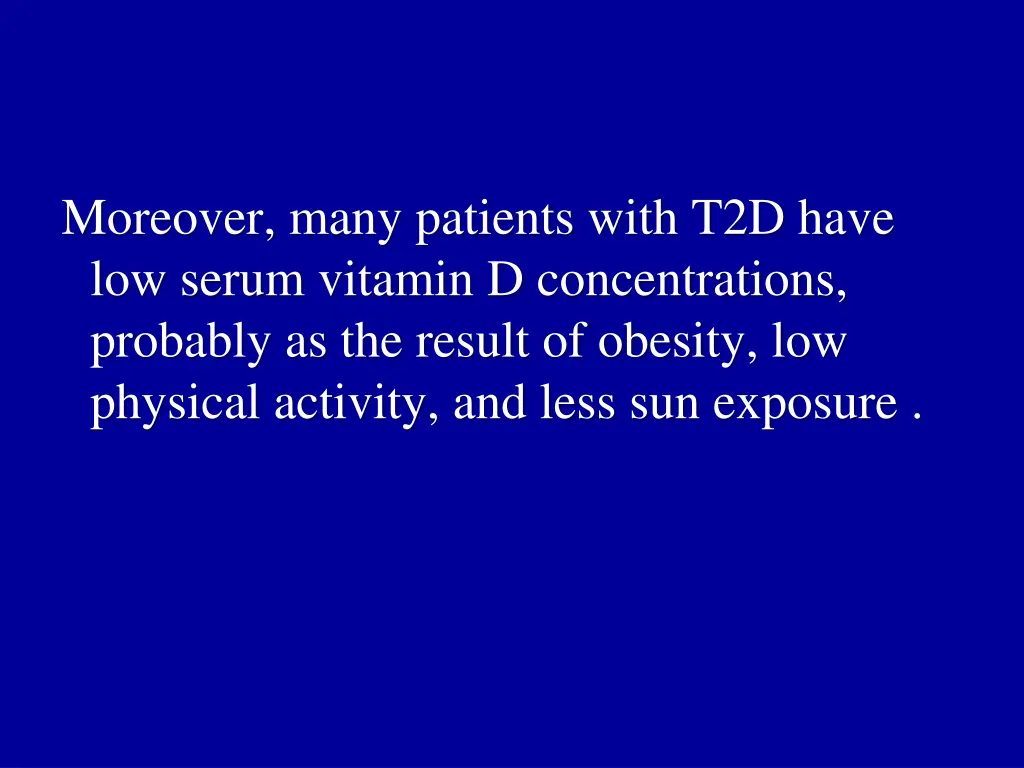 Moreover, many patients with T2D have low serum vitamin D concentrations, probably as the result of obesity, low physical activity, and less sun exposure .